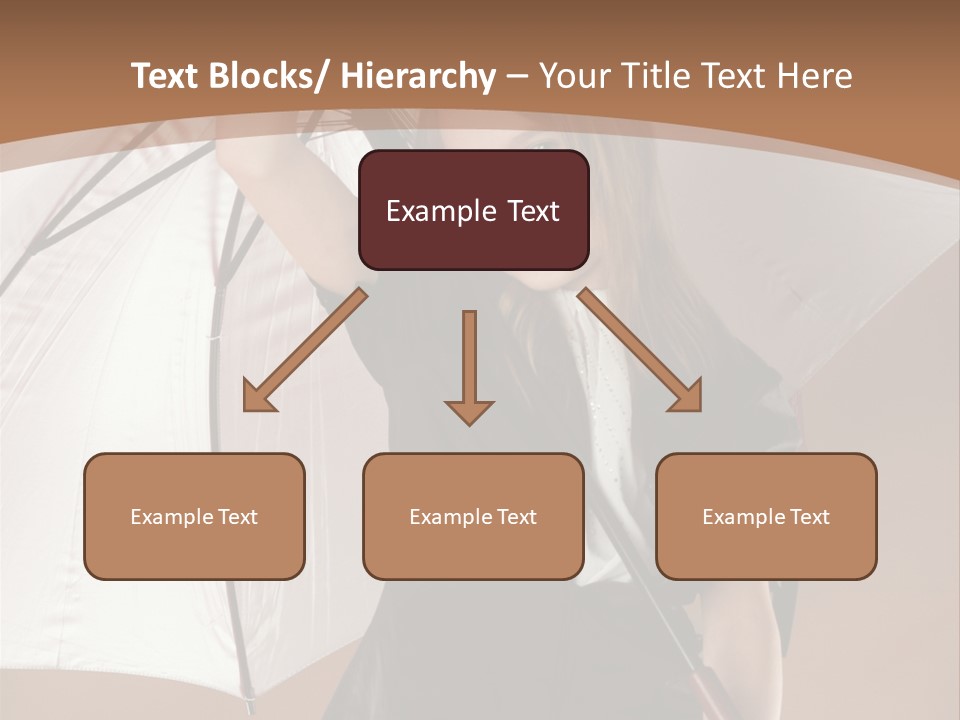 Text Blocks/ Hierarchy – Your Title Text Here

Example Text

Example Text

Example Text

Example Text